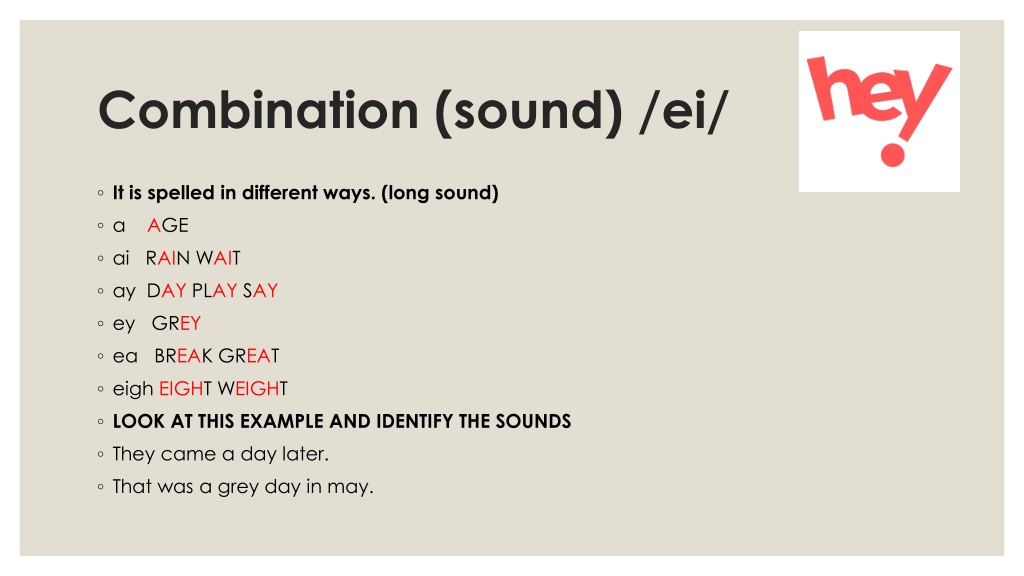 Combination (sound) /ei/

hey!

◦ It is spelled in different ways. (long sound)
◦ a AGE
◦ ai RAIN WAIT
◦ ay DAY PLAY SAY
◦ ey GREY
◦ ea BREAK GREAT
◦ eigh EIGHT WEIGHT
◦ LOOK AT THIS EXAMPLE AND IDENTIFY THE SOUNDS
◦ They came a day later.
◦ That was a grey day in may.